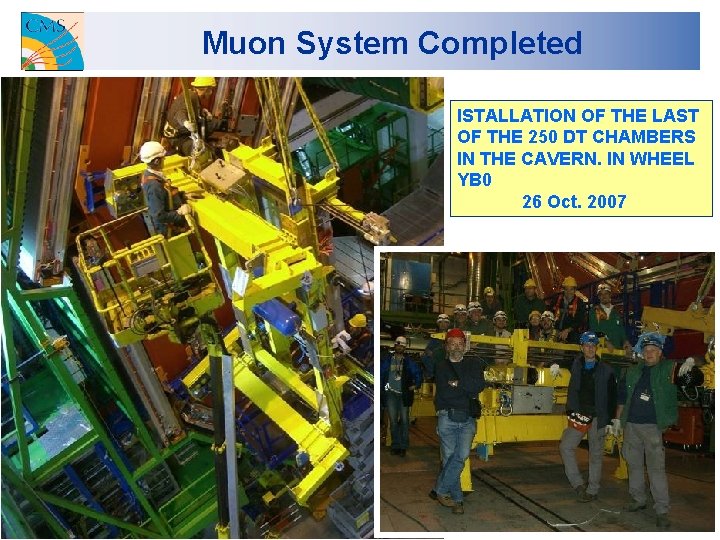 CMS

Muon System Completed

ISTALLATION OF THE LAST OF THE 250 DT CHAMBERS IN THE CAVERN. IN WHEEL YB0
26 Oct. 2007